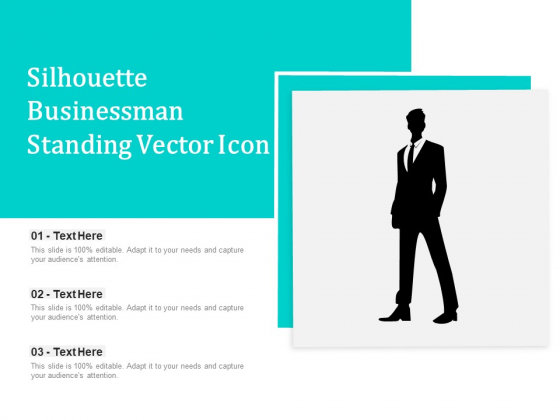 Silhouette Businessman Standing Vector Icon

01 - Text Here

This slide is 100% editable. Adapt it to your needs and capture your audience's attention.

02 - Text Here

This slide is 100% editable. Adapt it to your needs and capture your audience's attention.

03 - Text Here

This slide is 100% editable. Adapt it to your needs and capture your audience's attention.